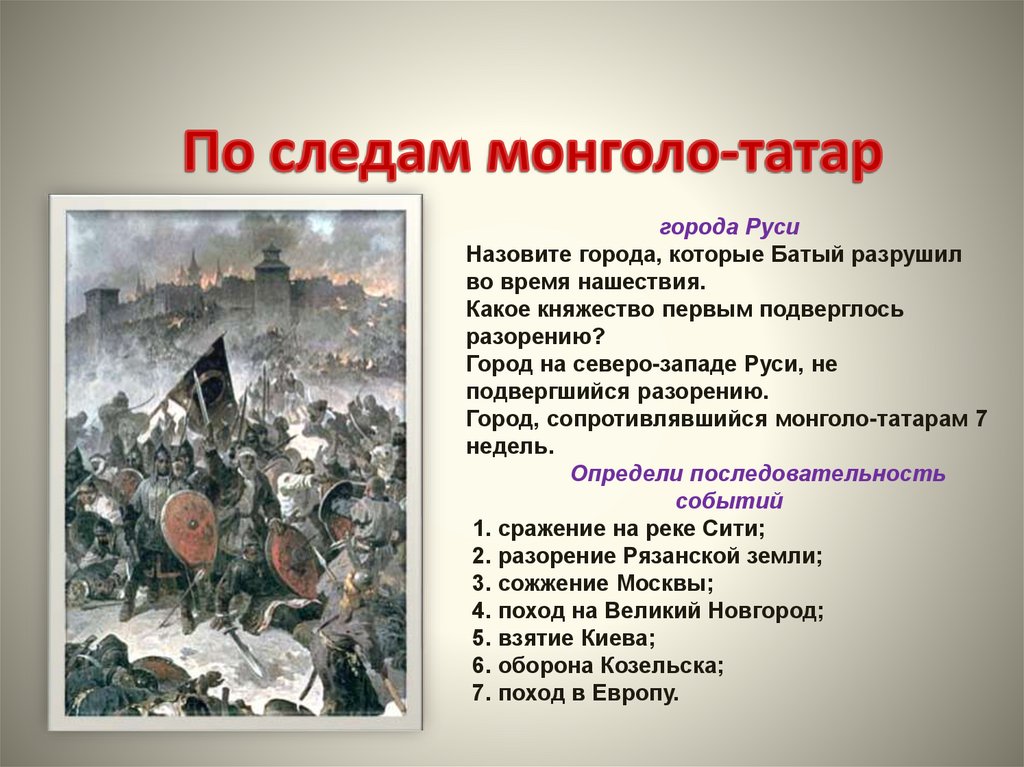 По следам монголо-татар

города Руси

Назовите города, которые Батый разрушил во время нашествия.
Какое княжество первым подверглось разорению?
Город на северо-западе Руси, не подвергшийся разорению.
Город, сопротивлявшийся монголо-татарам 7 недель.

Определи последовательность событий

1. сражение на реке Сити;
2. разорение Рязанской земли;
3. сожжение Москвы;
4. поход на Великий Новгород;
5. взятие Киева;
6. оборона Козельска;
7. поход в Европу.